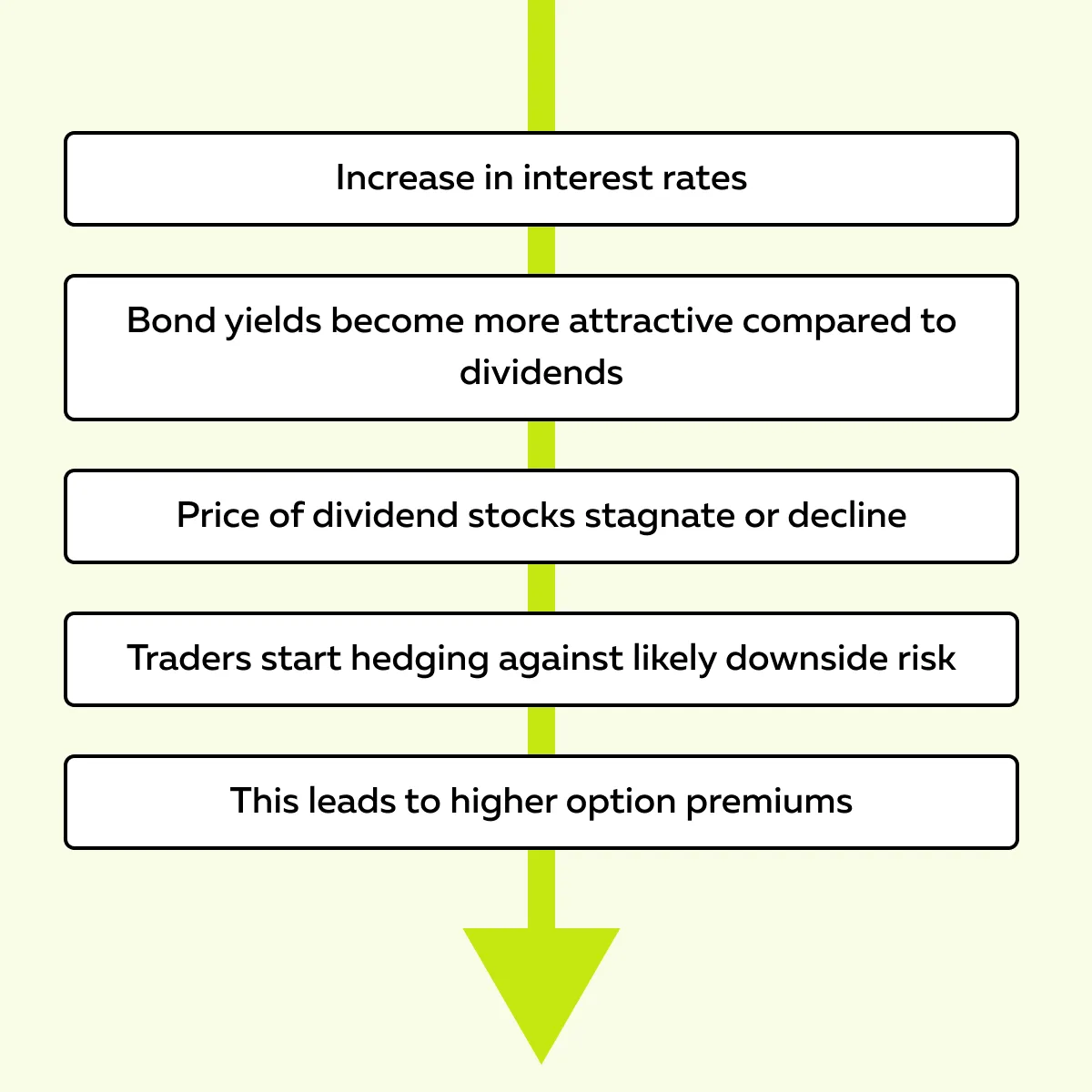 Increase in interest rates

Bond yields become more attractive compared to dividends

Price of dividend stocks stagnate or decline

Traders start hedging against likely downside risk

This leads to higher option premiums